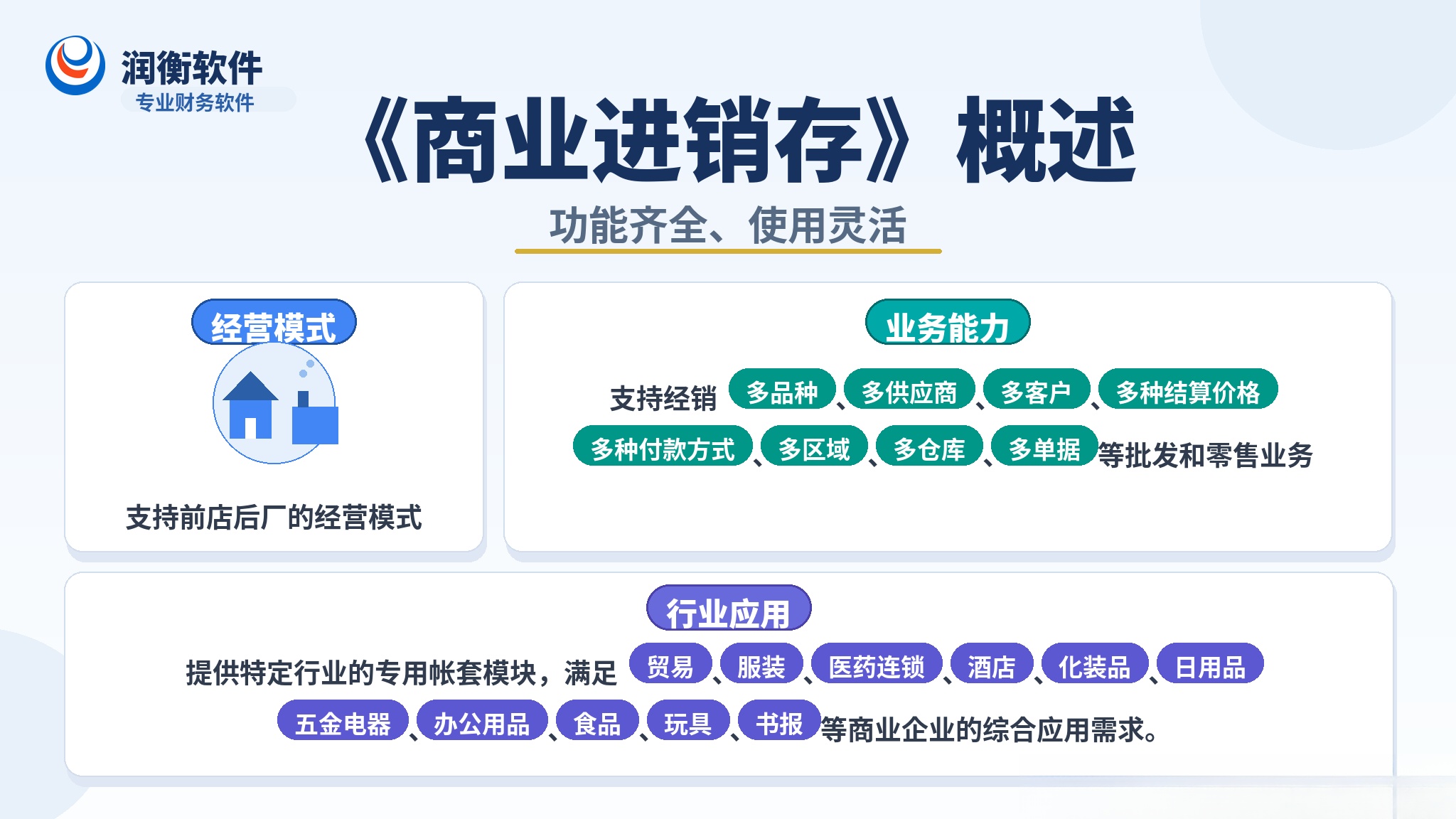 润衡软件
专业财务软件

《商业进销存》概述

功能齐全、使用灵活

经营模式

支持前店后厂的经营模式

业务能力

支持经销多品种、多供应商、多客户、多种结算价格、多种付款方式、多区域、多仓库、多单据等批发和零售业务

行业应用

提供特定行业的专用帐套模块，满足贸易、服装、医药连锁、酒店、化装品、日用品、五金电器、办公用品、食品、玩具、书报等商业企业的综合应用需求。